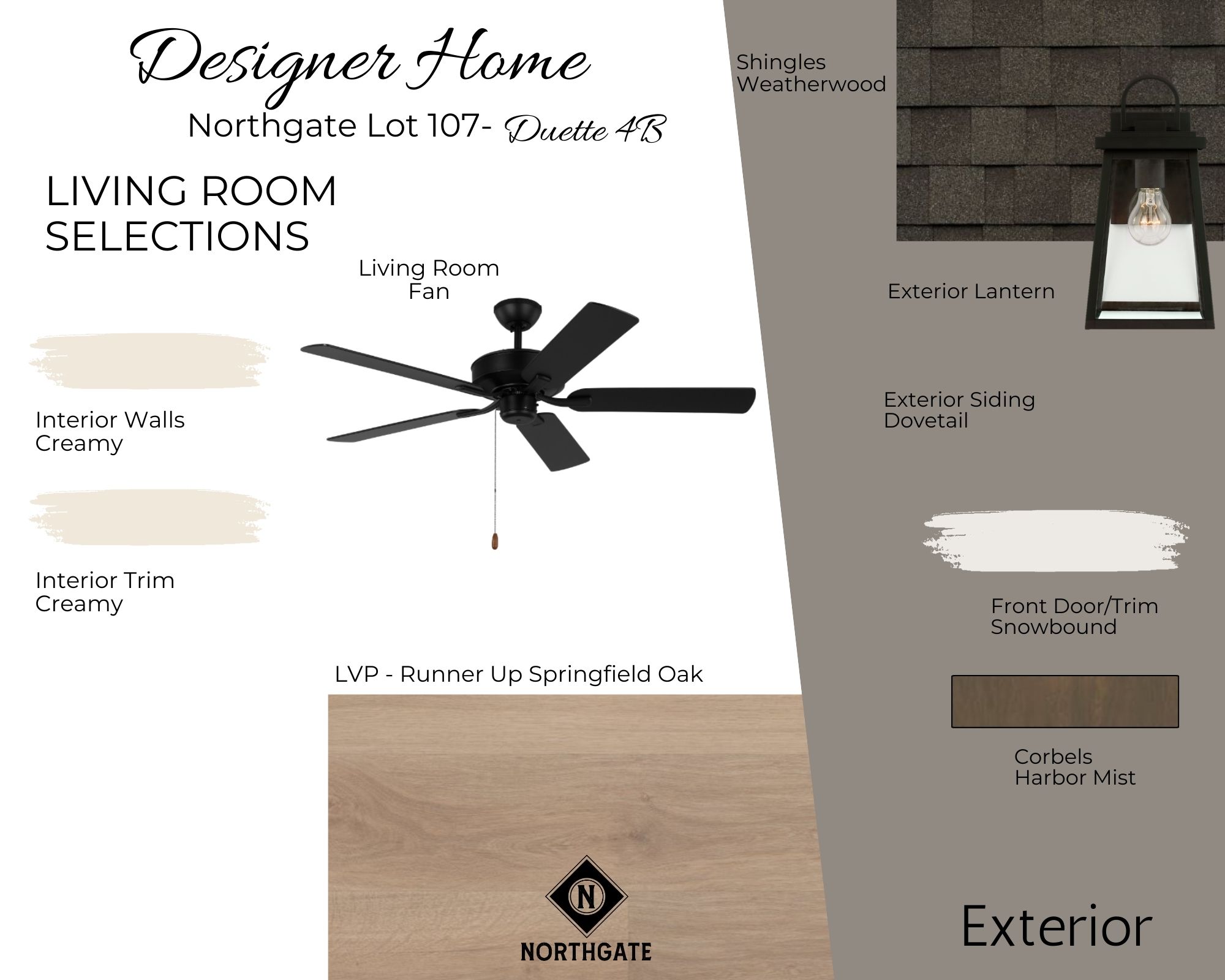 Designer Home

Northgate Lot 107- Duette 4B

LIVING ROOM SELECTIONS

Living Room Fan

Interior Walls
Creamy

Interior Trim
Creamy

LVP - Runner Up Springfield Oak

N

NORTHGATE

Shingles
Weatherwood

Exterior Lantern

Exterior Siding
Dovetail

Front Door/Trim
Snowbound

Corbels
Harbor Mist

Exterior